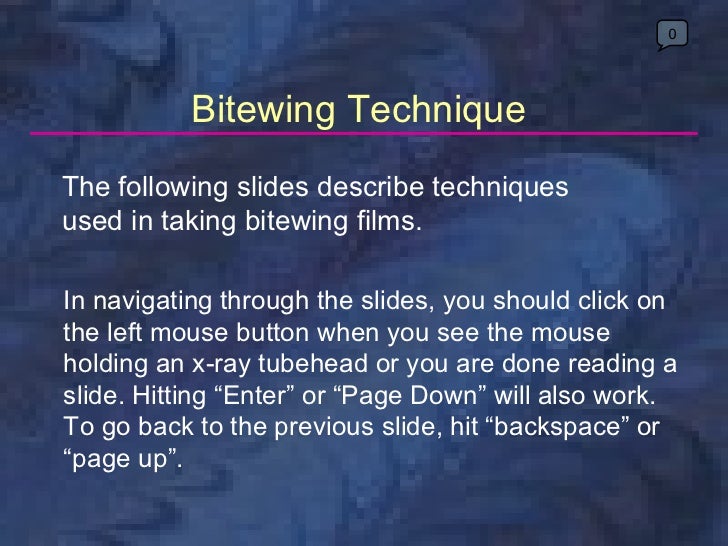 0

Bitewing Technique

The following slides describe techniques used in taking bitewing films.

In navigating through the slides, you should click on the left mouse button when you see the mouse holding an x-ray tubehead or you are done reading a slide. Hitting “Enter” or “Page Down” will also work. To go back to the previous slide, hit “backspace” or “page up”.